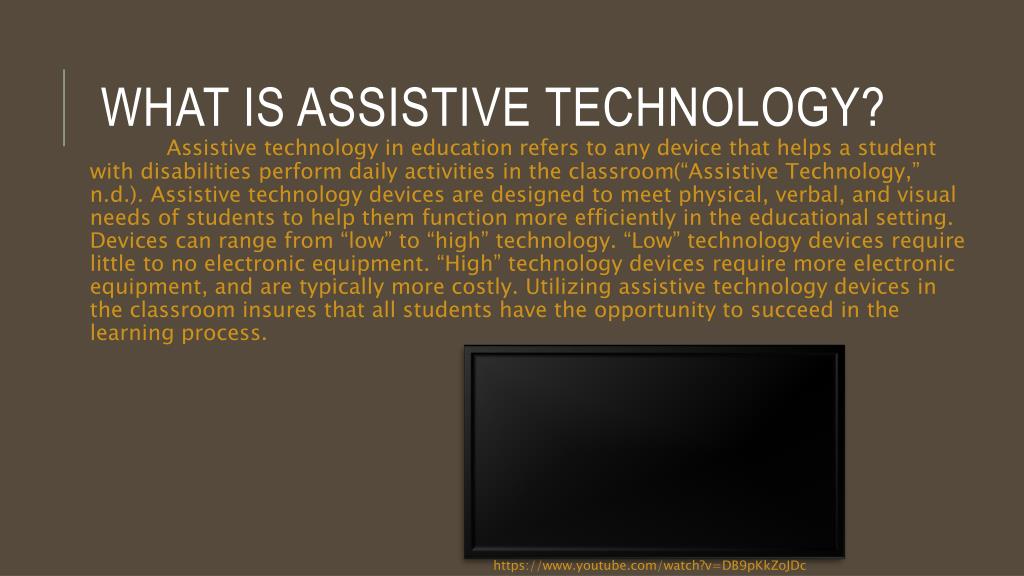 WHAT IS ASSISTIVE TECHNOLOGY?

Assistive technology in education refers to any device that helps a student with disabilities perform daily activities in the classroom(“Assistive Technology,” n.d.). Assistive technology devices are designed to meet physical, verbal, and visual needs of students to help them function more efficiently in the educational setting. Devices can range from “low” to “high” technology. “Low” technology devices require little to no electronic equipment. “High” technology devices require more electronic equipment, and are typically more costly. Utilizing assistive technology devices in the classroom insures that all students have the opportunity to succeed in the learning process.

https://www.youtube.com/watch?v=DB9pKkZoJDc